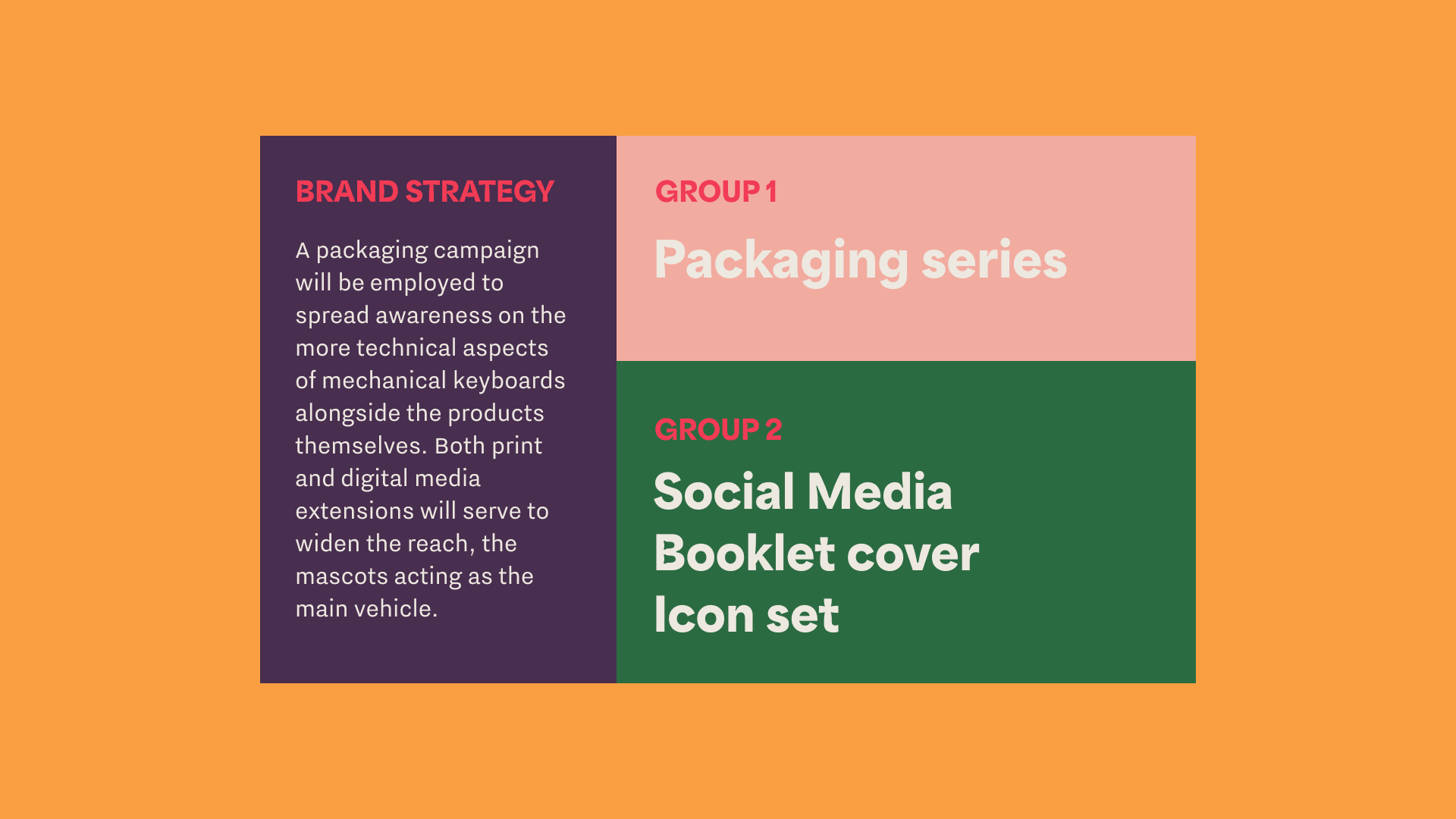 BRAND STRATEGY

A packaging campaign will be employed to spread awareness on the more technical aspects of mechanical keyboards alongside the products themselves. Both print and digital media extensions will serve to widen the reach, the mascots acting as the main vehicle.

GROUP 1

Packaging series

GROUP 2

Social Media
Booklet cover
Icon set